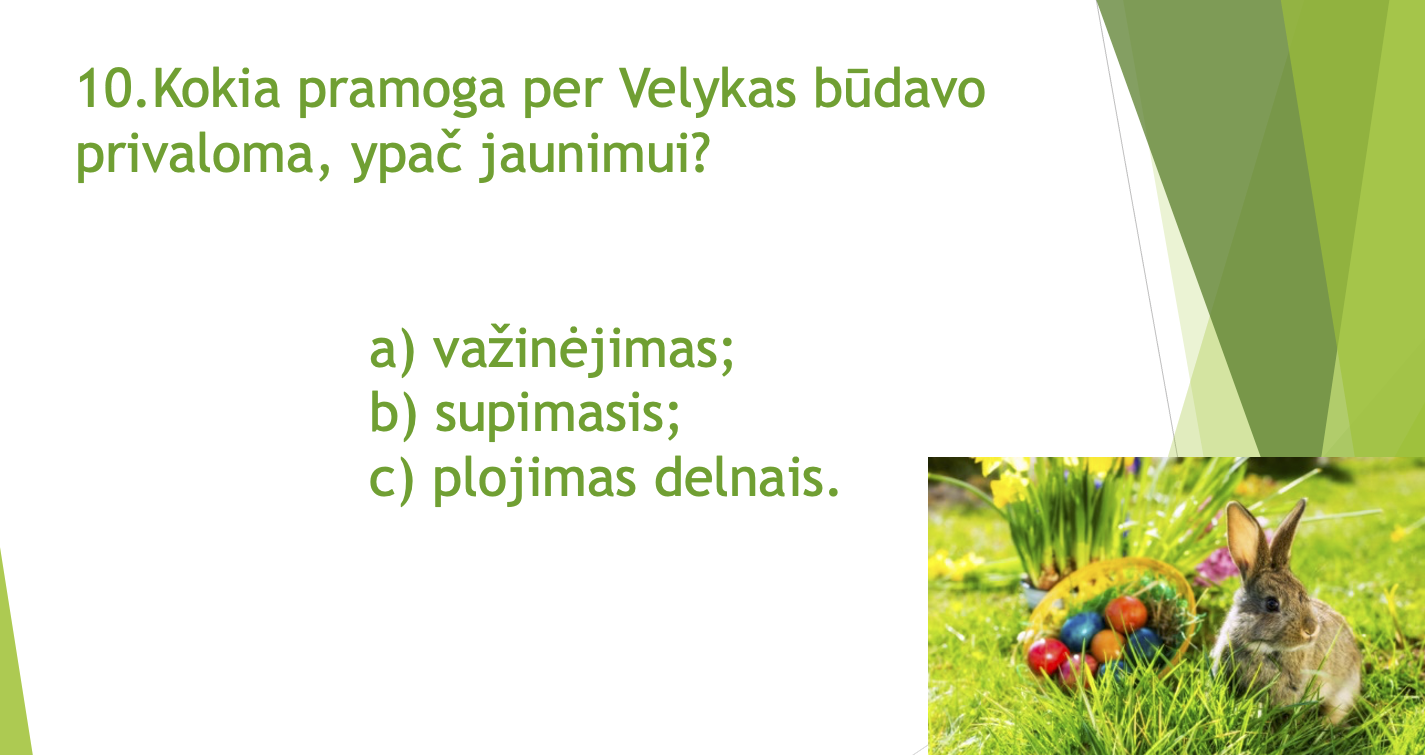 10.Kokia pramoga per Velykas būdavo privaloma, ypač jaunimui?

a) važinėjimas;
b) supimasis;
c) plojimas delnais.